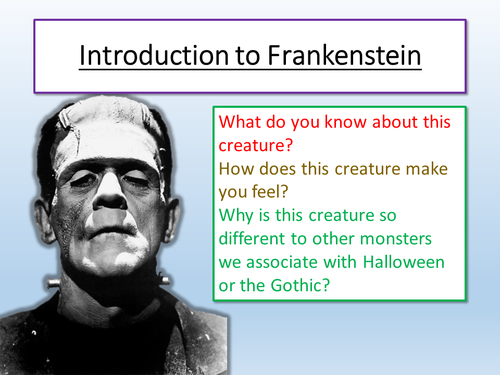 Introduction to Frankenstein

What do you know about this creature?
How does this creature make you feel?
Why is this creature so different to other monsters we associate with Halloween or the Gothic?